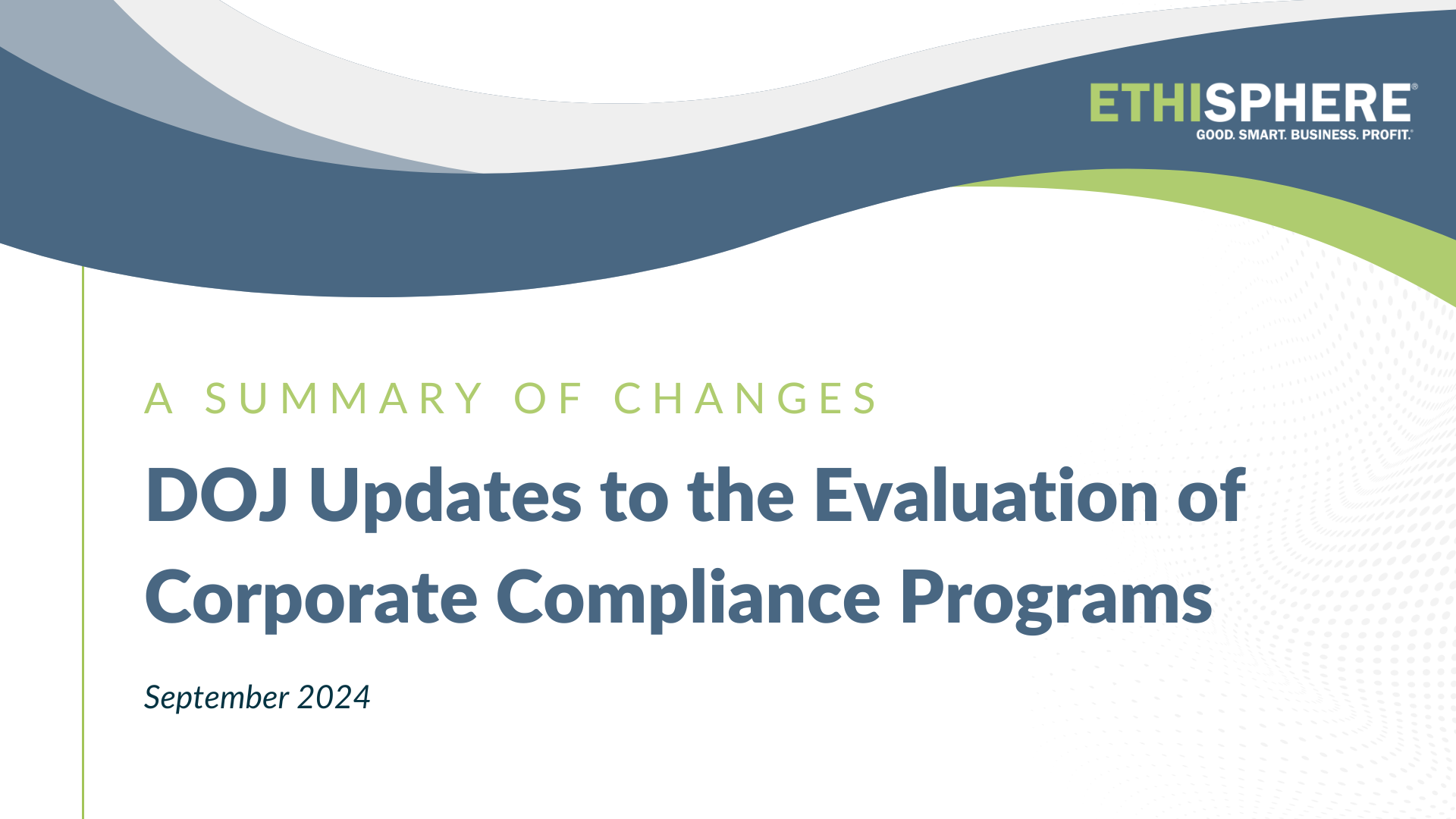 ETHISPHERE®
GOOD. SMART. BUSINESS. PROFIT.®

A SUMMARY OF CHANGES

DOJ Updates to the Evaluation of Corporate Compliance Programs

September 2024